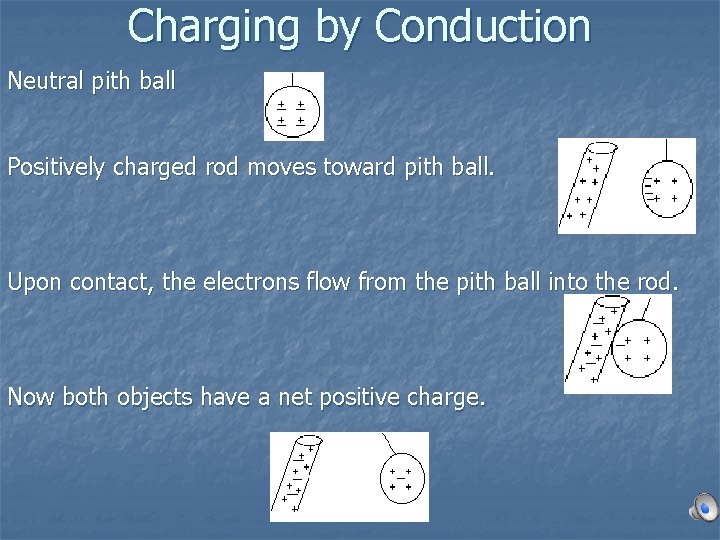 Charging by Conduction

Neutral pith ball

Positively charged rod moves toward pith ball.

Upon contact, the electrons flow from the pith ball into the rod.

Now both objects have a net positive charge.